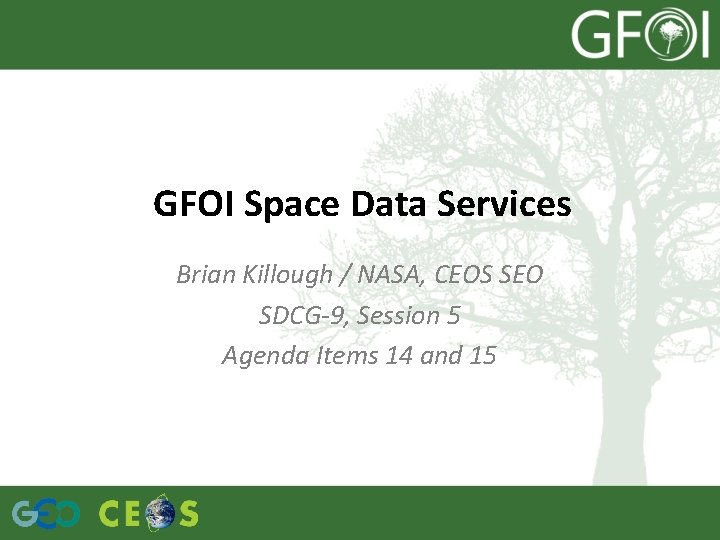 GFOI

GFOI Space Data Services

Brian Killough / NASA, CEOS SEO

SDCG-9, Session 5

Agenda Items 14 and 15

GEO CEOS